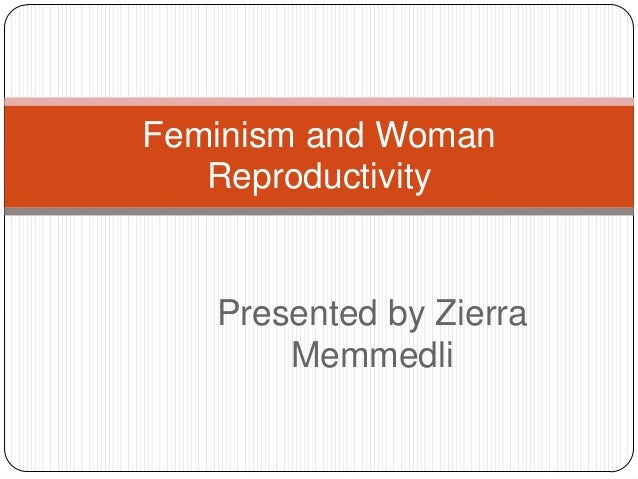 Feminism and Woman Reproductivity

Presented by Zierra Memmedli